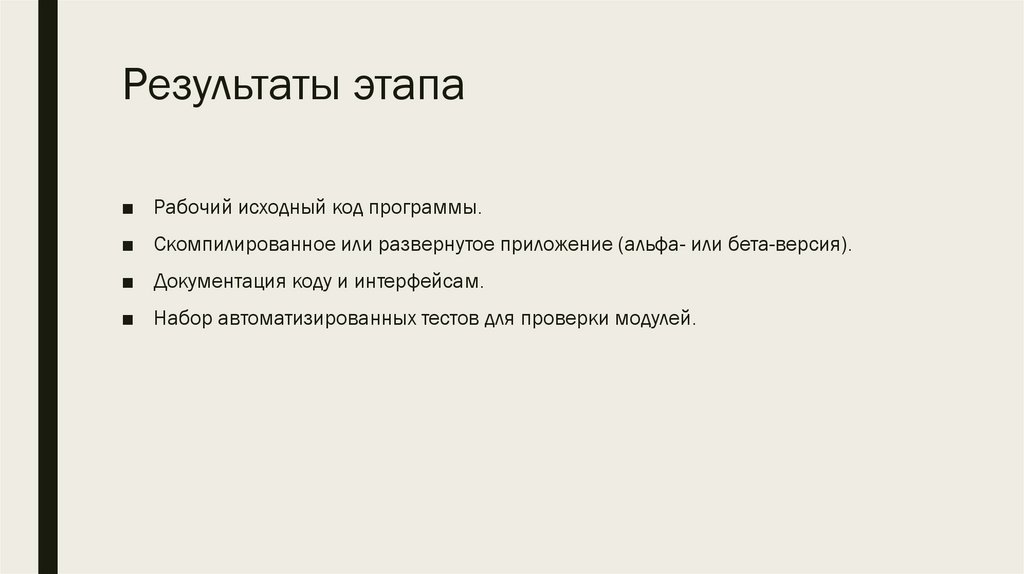 Результаты этапа

■ Рабочий исходный код программы.

■ Скомпилированное или развернутое приложение (альфа- или бета-версия).

■ Документация коду и интерфейсам.

■ Набор автоматизированных тестов для проверки модулей.